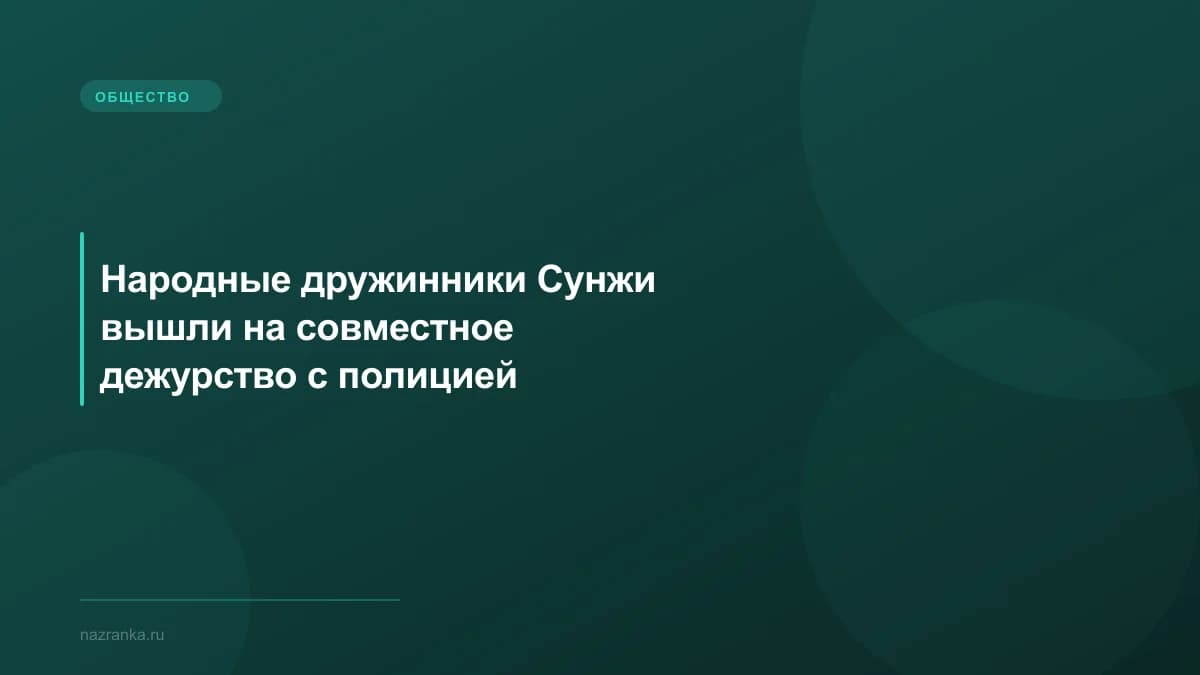 ОБЩЕСТВО

Народные дружинники Сунжи вышли на совместное дежурство с полицией

nazranka.ru